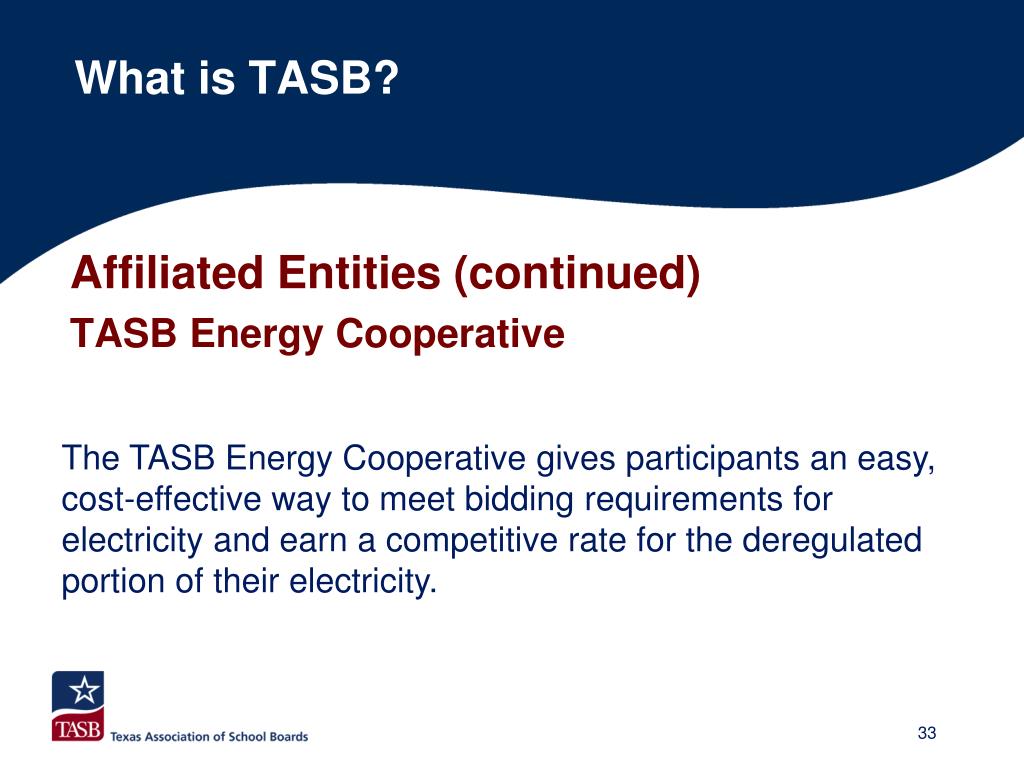 What is TASB?

Affiliated Entities (continued)
TASB Energy Cooperative

The TASB Energy Cooperative gives participants an easy, cost-effective way to meet bidding requirements for electricity and earn a competitive rate for the deregulated portion of their electricity.

TASB Texas Association of School Boards

33